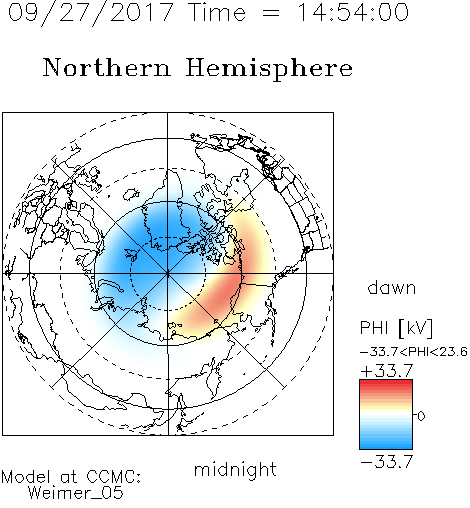 09/27/2017 Time = 14:54:00

Northern Hemisphere

dawn

PHI [kV]

−33.7<PHI<23.6

+33.7

0

−33.7

midnight

Model at CCMC:
Weimer_05